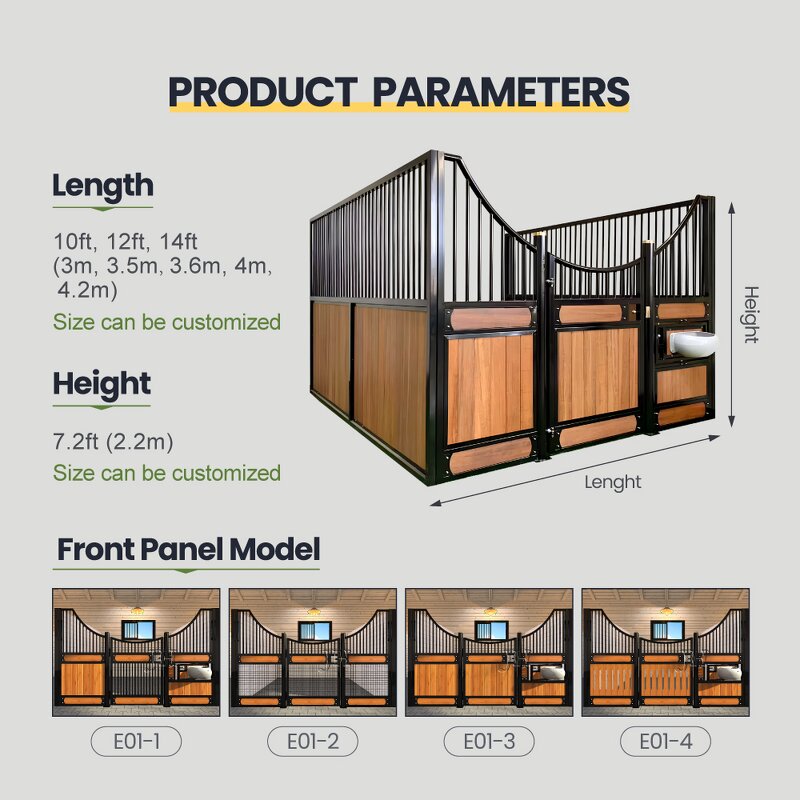 PRODUCT PARAMETERS

Length

10ft, 12ft, 14ft (3m, 3.5m, 3.6m, 4m, 4.2m)

Size can be customized

Height

7.2ft (2.2m)

Size can be customized

Height

Lenght

Front Panel Model

E01-1

E01-2

E01-3

E01-4